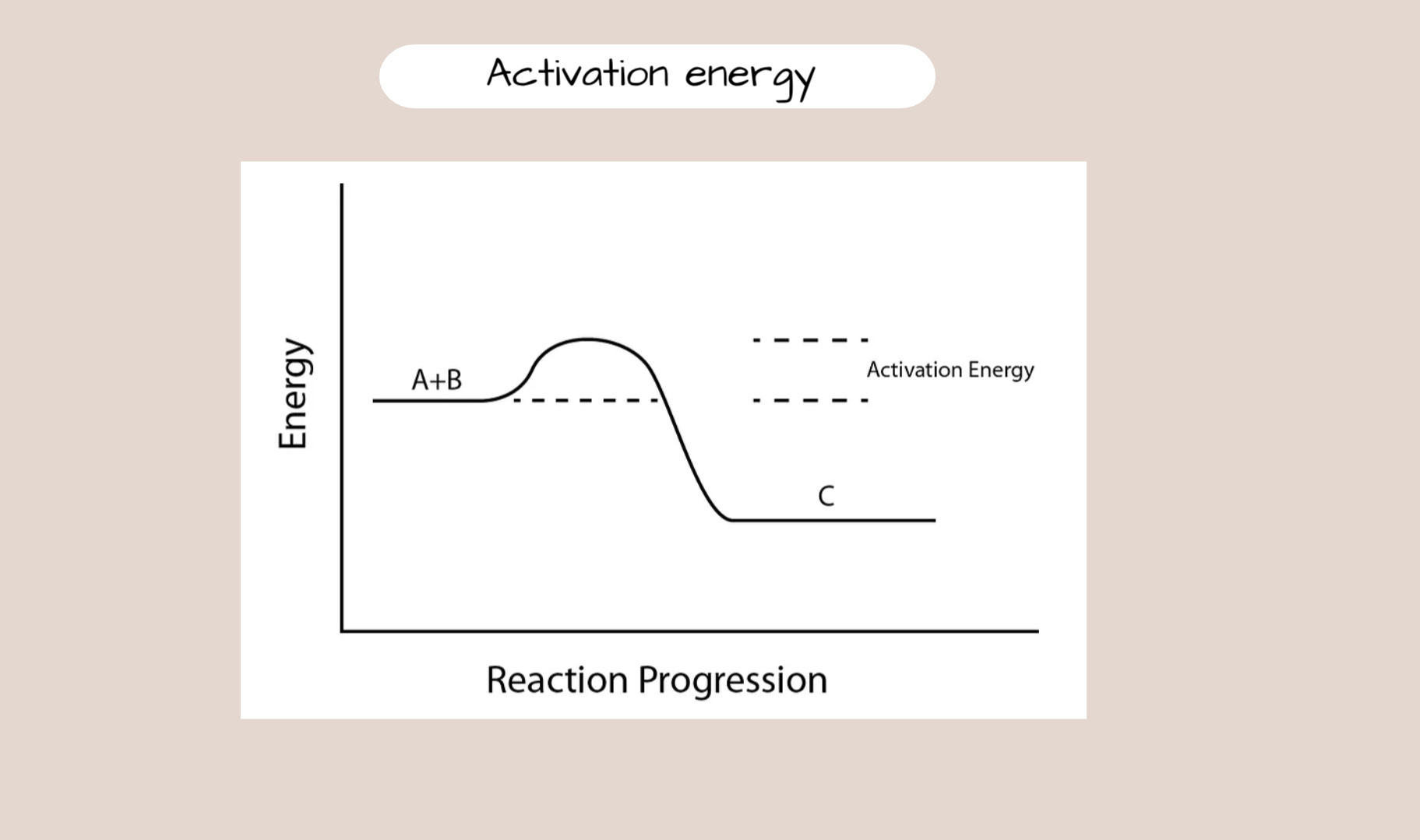 Activation energy

Energy

A+B

Activation Energy

C

Reaction Progression